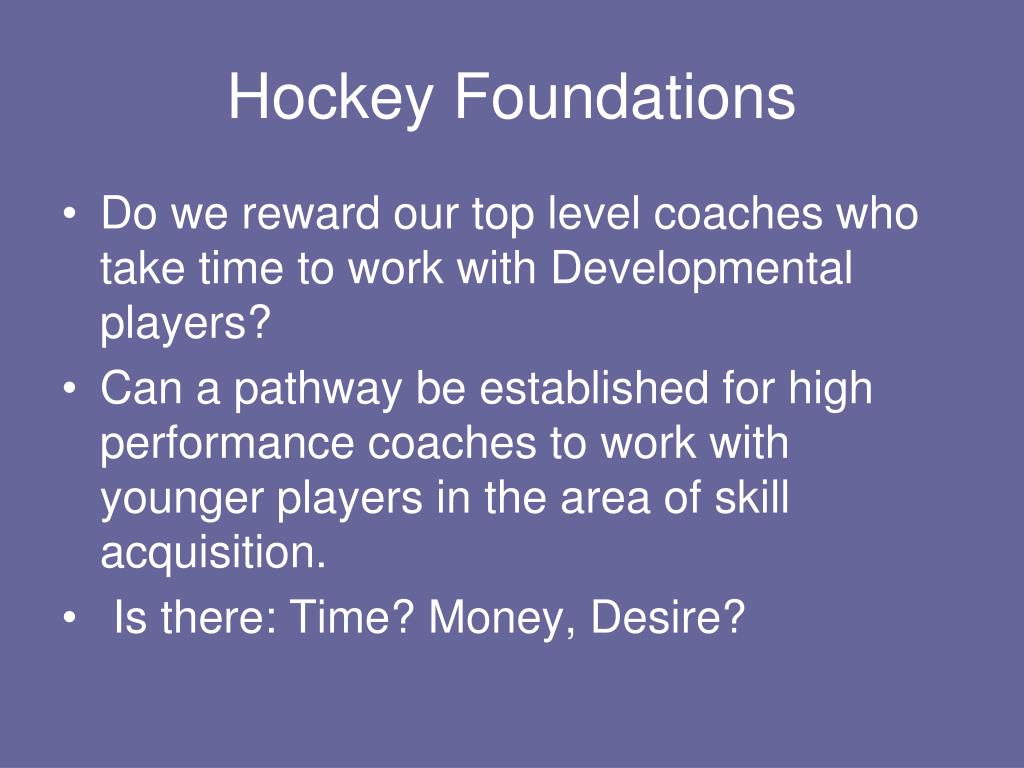 Hockey Foundations

• Do we reward our top level coaches who take time to work with Developmental players?
• Can a pathway be established for high performance coaches to work with younger players in the area of skill acquisition.
• Is there: Time? Money, Desire?